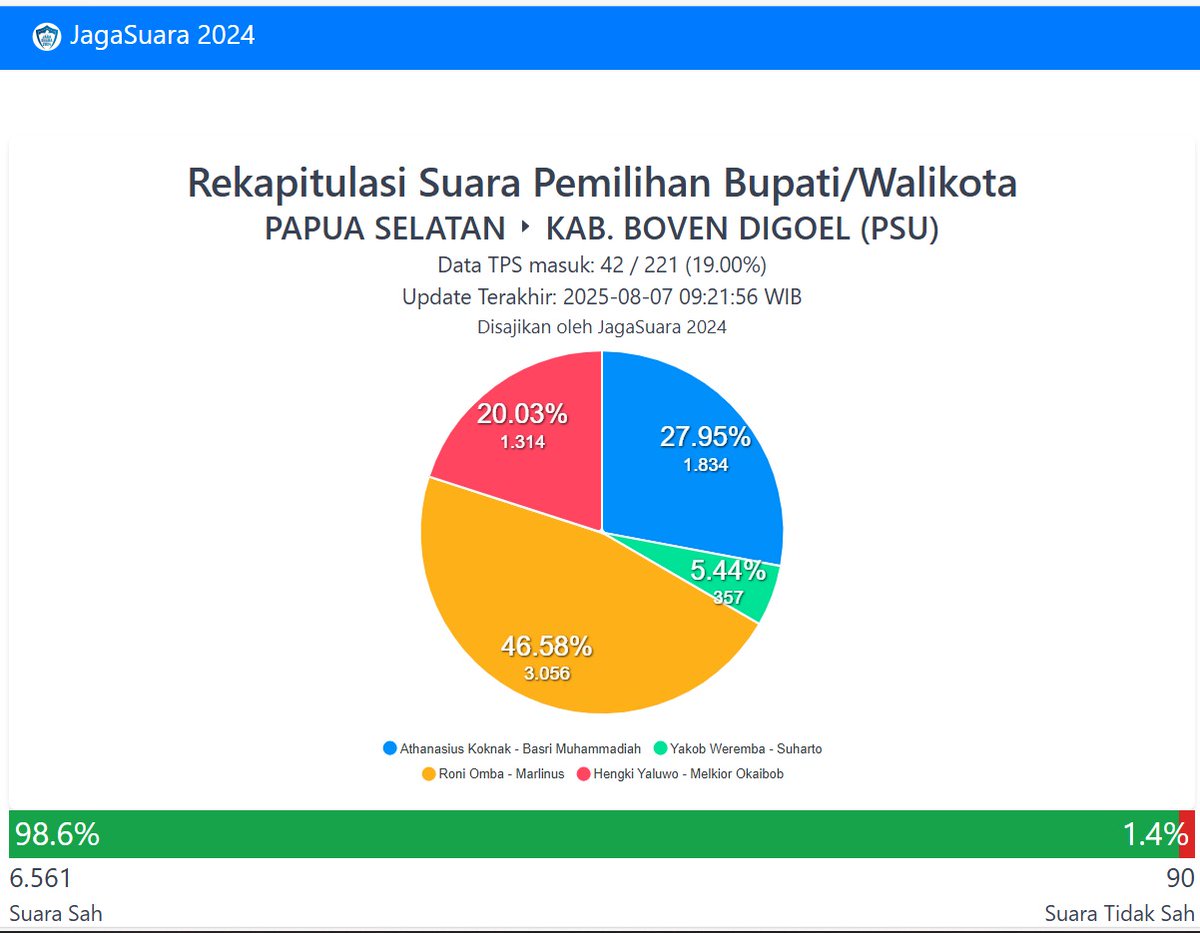 JagaSuara 2024

Rekapitulasi Suara Pemilihan Bupati/Walikota
PAPUA SELATAN ‣ KAB. BOVEN DIGOEL (PSU)
Data TPS masuk: 42 / 221 (19.00%)
Update Terakhir: 2025-08-07 09:21:56 WIB
Disajikan oleh JagaSuara 2024

20.03%
1.314

27.95%
1.834

5.44%
357

46.58%
3.056

Athanasius Koknak - Basri Muhammadiah
Yakob Weremba - Suharto
Roni Omba - Marlinus
Hengki Yaluwo - Melkior Okaibob

98.6%
1.4%
6.561
90
Suara Sah
Suara Tidak Sah